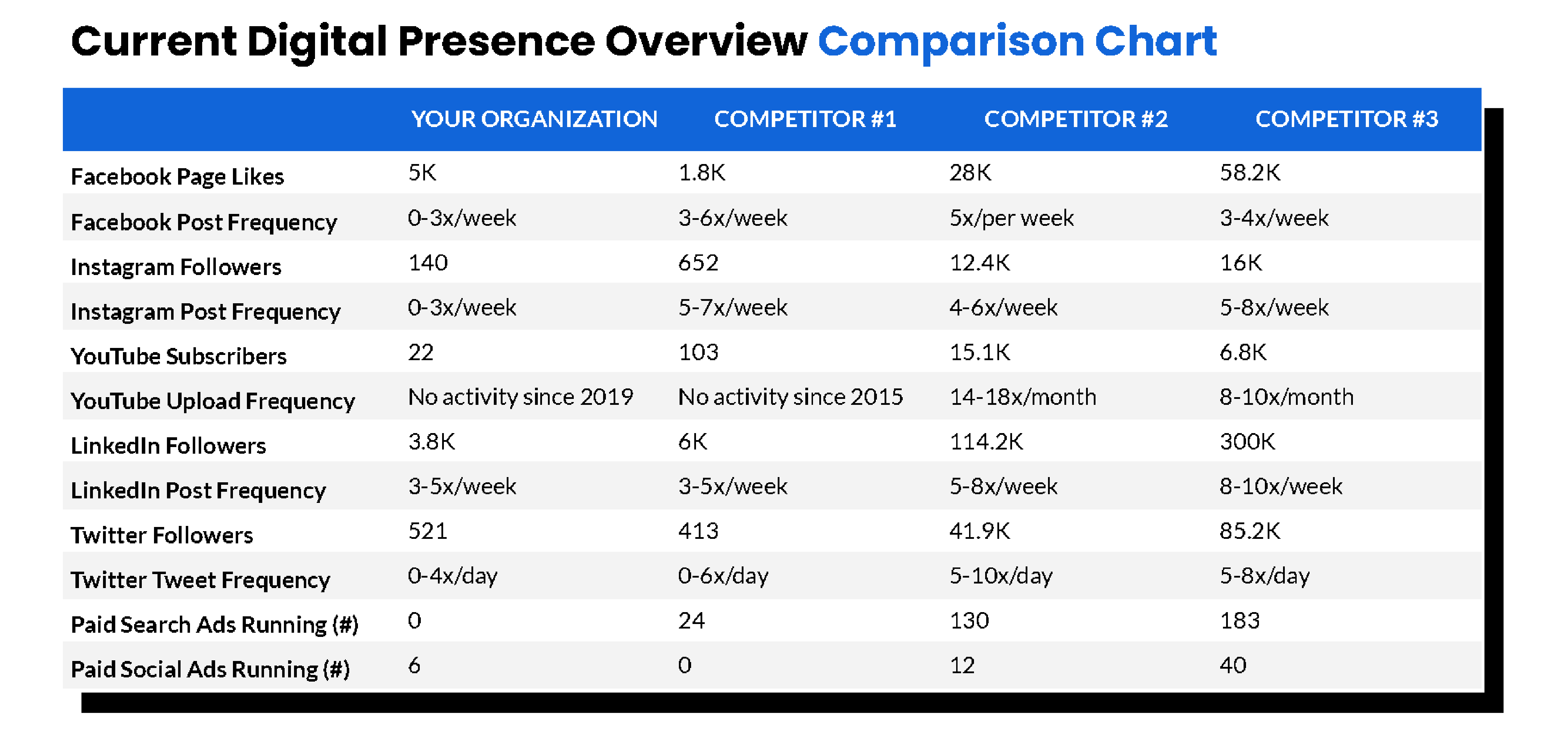 Current Digital Presence Overview Comparison Chart

| | YOUR ORGANIZATION | COMPETITOR #1 | COMPETITOR #2 | COMPETITOR #3 |
|---|---|---|---|---|
| Facebook Page Likes | 5K | 1.8K | 28K | 58.2K |
| Facebook Post Frequency | 0-3x/week | 3-6x/week | 5x/per week | 3-4x/week |
| Instagram Followers | 140 | 652 | 12.4K | 16K |
| Instagram Post Frequency | 0-3x/week | 5-7x/week | 4-6x/week | 5-8x/week |
| YouTube Subscribers | 22 | 103 | 15.1K | 6.8K |
| YouTube Upload Frequency | No activity since 2019 | No activity since 2015 | 14-18x/month | 8-10x/month |
| LinkedIn Followers | 3.8K | 6K | 114.2K | 300K |
| LinkedIn Post Frequency | 3-5x/week | 3-5x/week | 5-8x/week | 8-10x/week |
| Twitter Followers | 521 | 413 | 41.9K | 85.2K |
| Twitter Tweet Frequency | 0-4x/day | 0-6x/day | 5-10x/day | 5-8x/day |
| Paid Search Ads Running (#) | 0 | 24 | 130 | 183 |
| Paid Social Ads Running (#) | 6 | 0 | 12 | 40 |